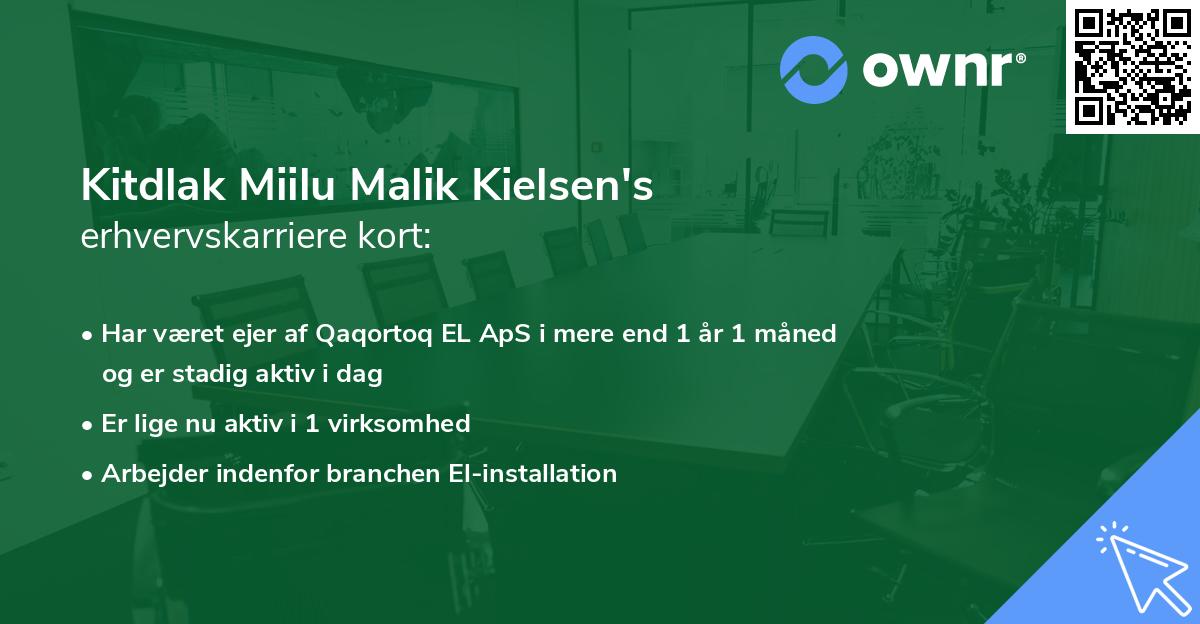 ownr®

Kitdlak Miilu Malik Kielsen's
erhvervskarriere kort:

• Har været ejer af Qaqortoq EL ApS i mere end 1 år 1 måned og er stadig aktiv i dag
• Er lige nu aktiv i 1 virksomhed
• Arbejder indenfor branchen El-installation